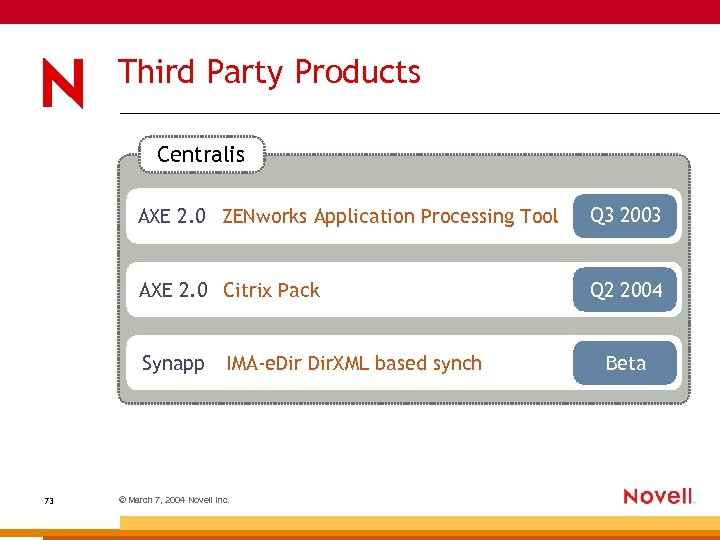 N

Third Party Products

Centralis

AXE 2.0 ZENworks Application Processing Tool Q3 2003

AXE 2.0 Citrix Pack Q2 2004

Synapp IMA-eDir DirXML based synch Beta

73

© March 7, 2004 Novell Inc.

Novell.